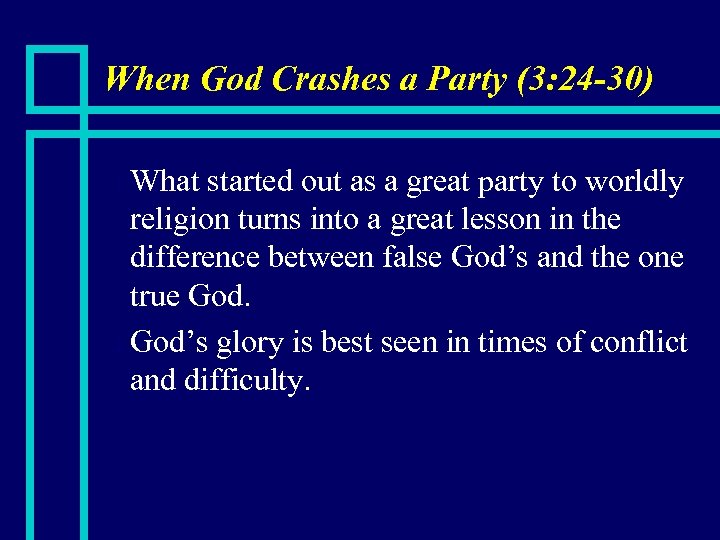 When God Crashes a Party (3:24-30)

What started out as a great party to worldly religion turns into a great lesson in the difference between false God’s and the one true God.

God’s glory is best seen in times of conflict and difficulty.